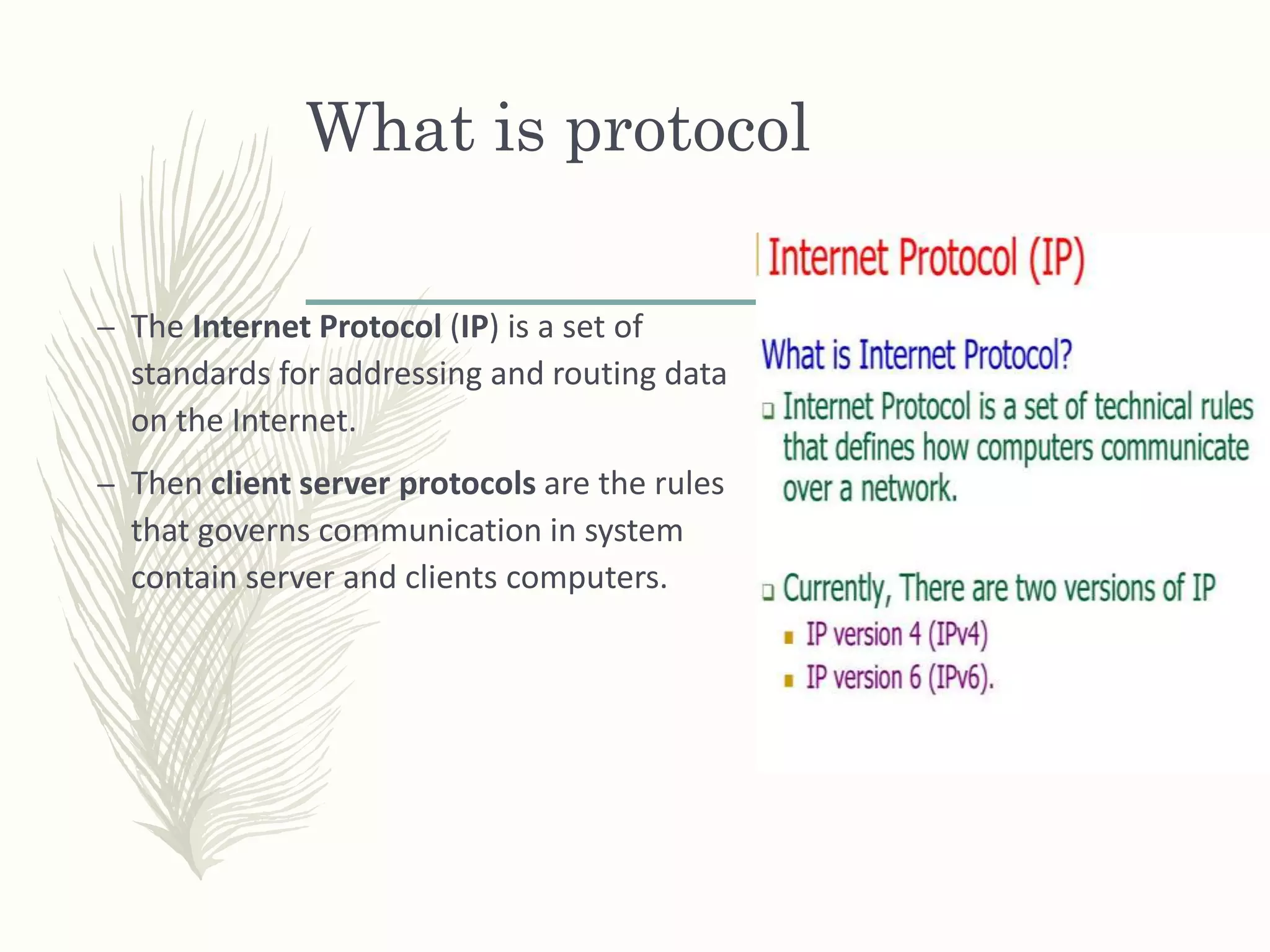 What is protocol

– The Internet Protocol (IP) is a set of standards for addressing and routing data on the Internet.

– Then client server protocols are the rules that governs communication in system contain server and clients computers.

Internet Protocol (IP)

What is Internet Protocol?

❑ Internet Protocol is a set of technical rules that defines how computers communicate over a network.

❑ Currently, There are two versions of IP

▪ IP version 4 (IPv4)

▪ IP version 6 (IPv6).